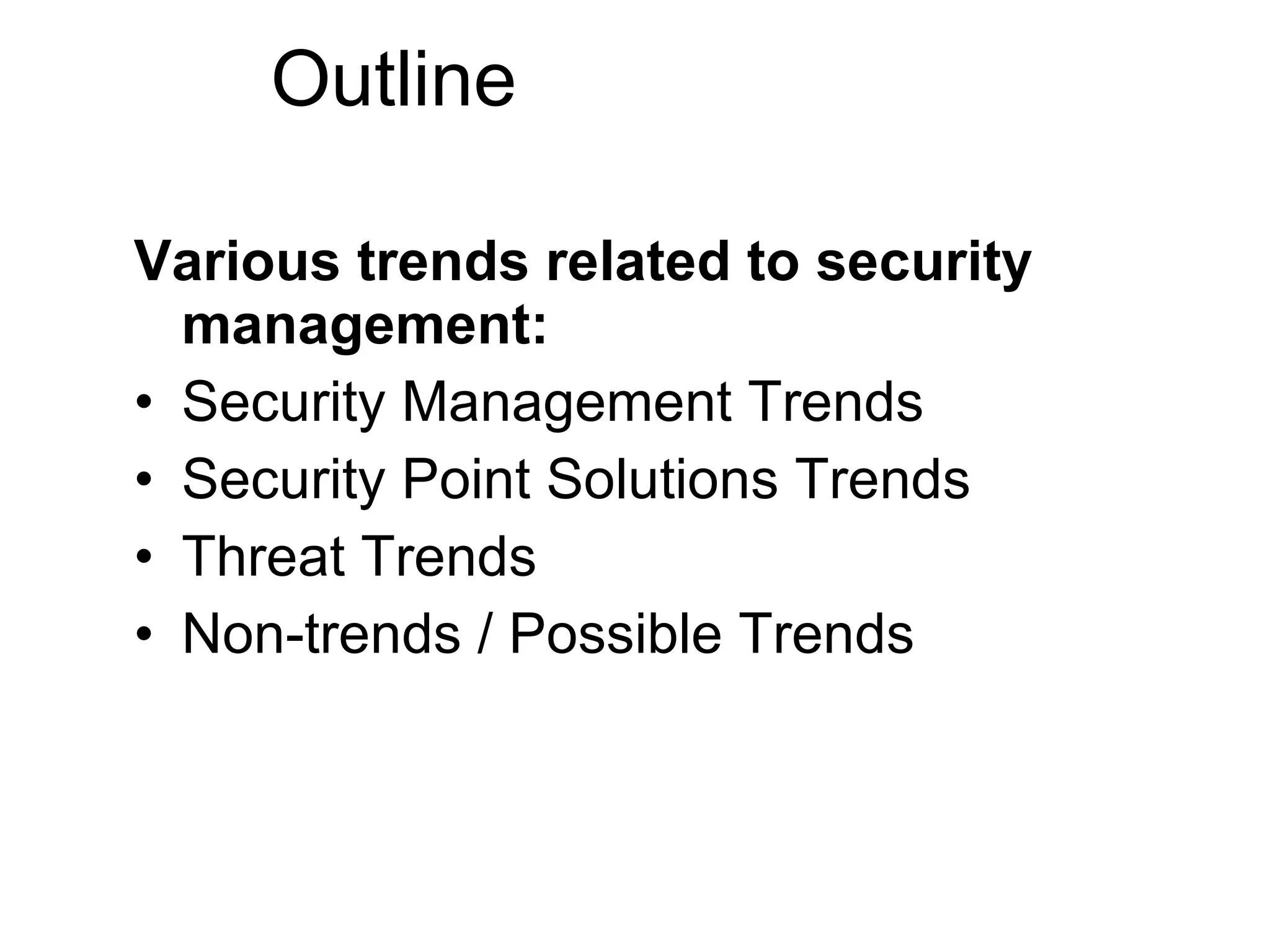 Outline

Various trends related to security management:
• Security Management Trends
• Security Point Solutions Trends
• Threat Trends
• Non-trends / Possible Trends